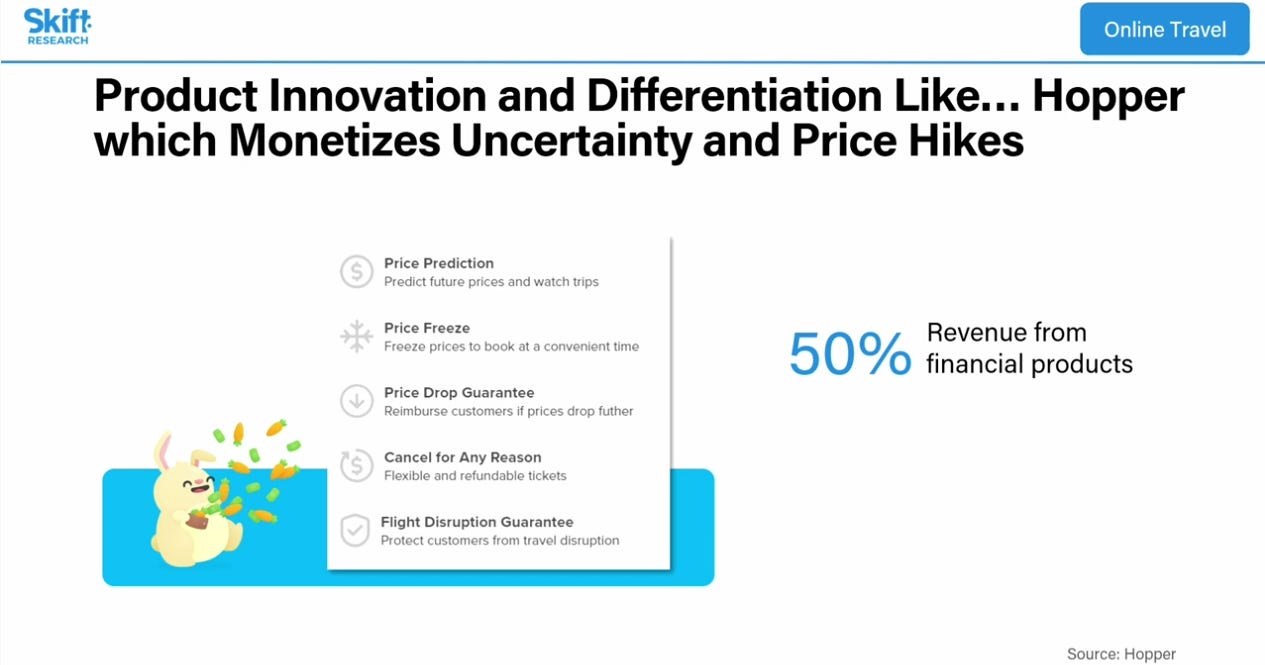 Skift RESEARCH

Online Travel

Product Innovation and Differentiation Like… Hopper which Monetizes Uncertainty and Price Hikes

Price Prediction
Predict future prices and watch trips

Price Freeze
Freeze prices to book at a convenient time

Price Drop Guarantee
Reimburse customers if prices drop futher

Cancel for Any Reason
Flexible and refundable tickets

Flight Disruption Guarantee
Protect customers from travel disruption

50% Revenue from financial products

Source: Hopper